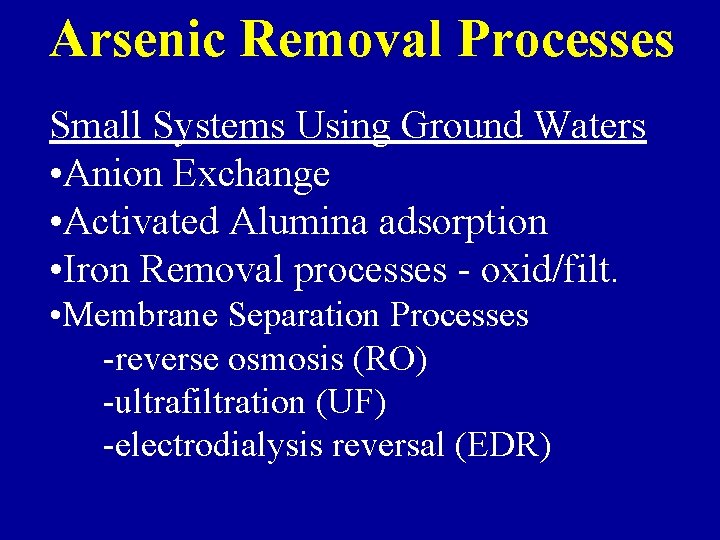 Arsenic Removal Processes

Small Systems Using Ground Waters
•Anion Exchange
•Activated Alumina adsorption
•Iron Removal processes - oxid/filt.
•Membrane Separation Processes
-reverse osmosis (RO)
-ultrafiltration (UF)
-electrodialysis reversal (EDR)